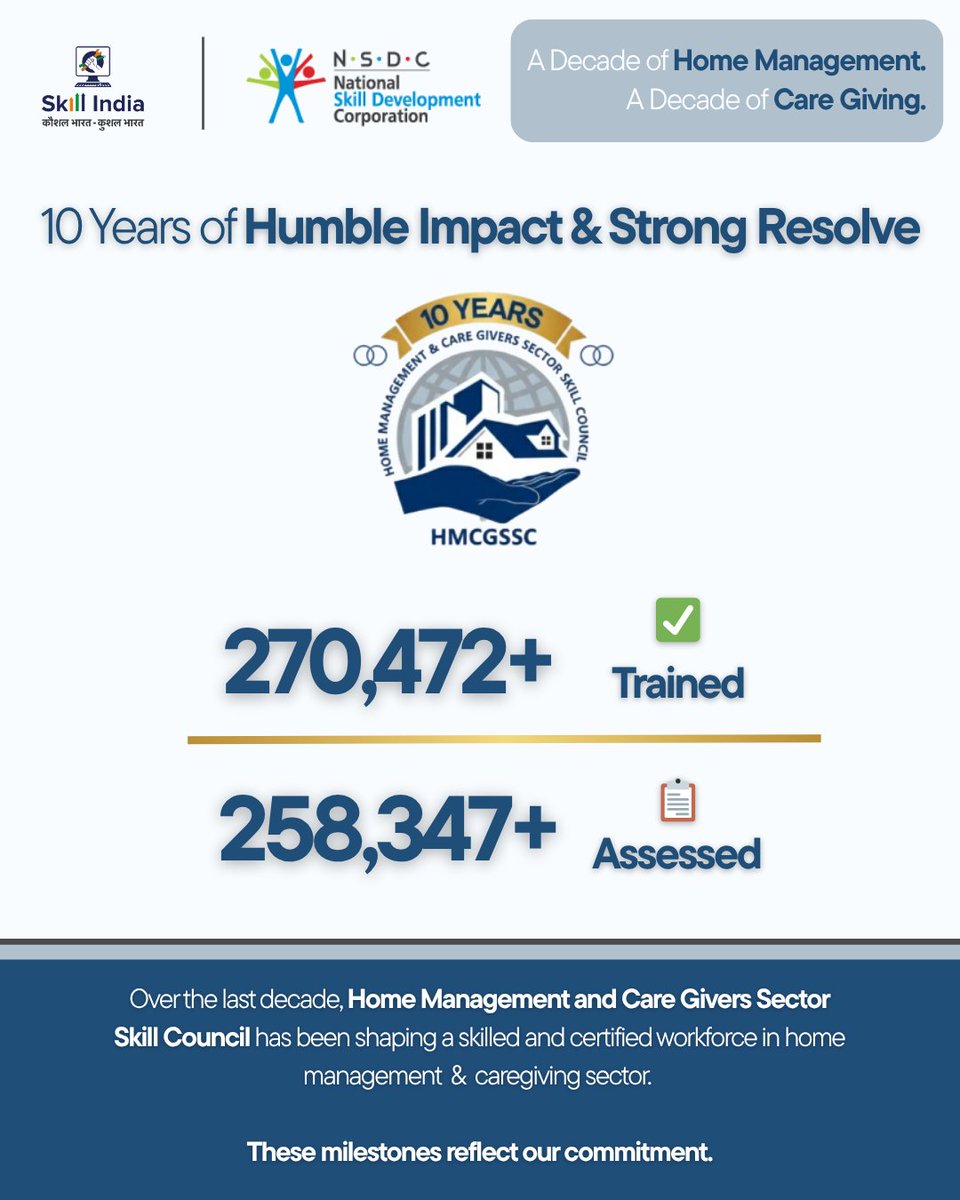 Skill India
कौशल भारत - कुशल भारत

N·S·D·C
National Skill Development Corporation

A Decade of Home Management.
A Decade of Care Giving.

10 Years of Humble Impact & Strong Resolve

10 YEARS
HOME MANAGEMENT & CARE GIVERS SECTOR SKILL COUNCIL
HMCGSSC

270,472+ Trained

258,347+ Assessed

Over the last decade, Home Management and Care Givers Sector Skill Council has been shaping a skilled and certified workforce in home management & caregiving sector.

These milestones reflect our commitment.